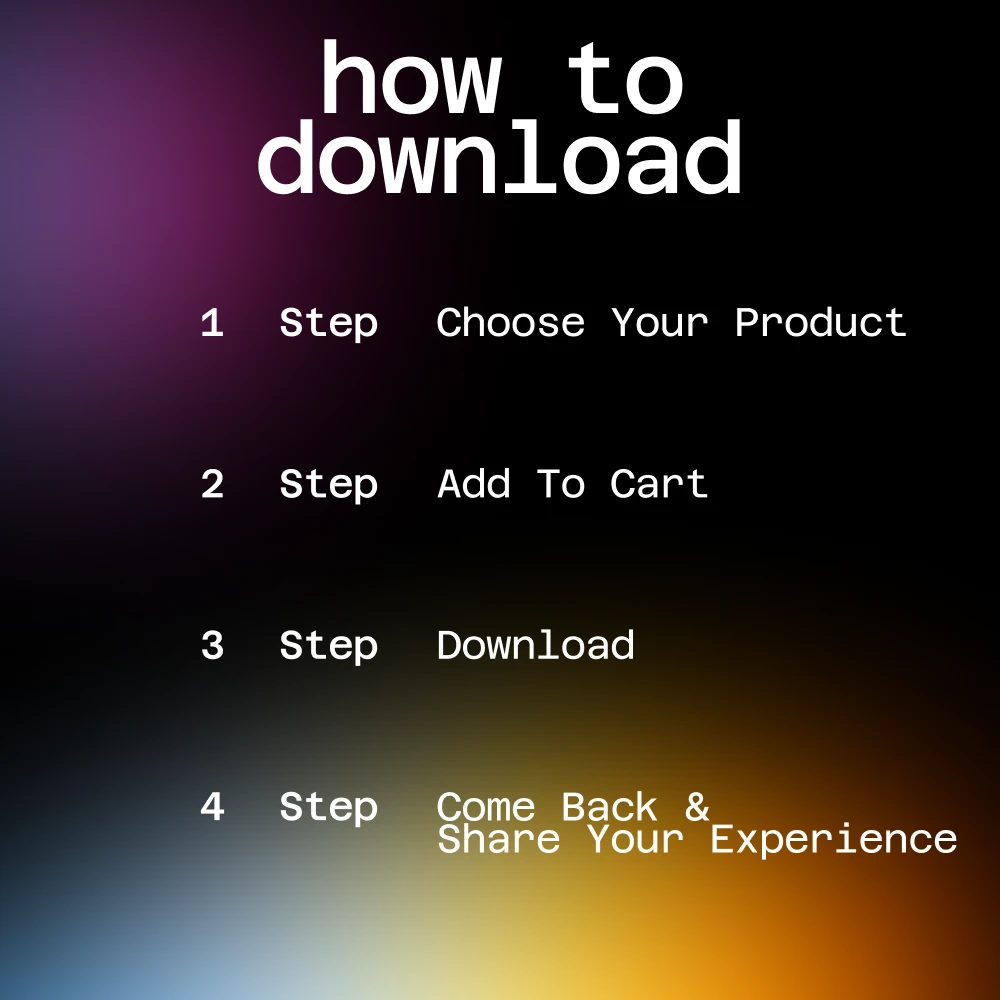 how to download

1 Step Choose Your Product

2 Step Add To Cart

3 Step Download

4 Step Come Back & Share Your Experience